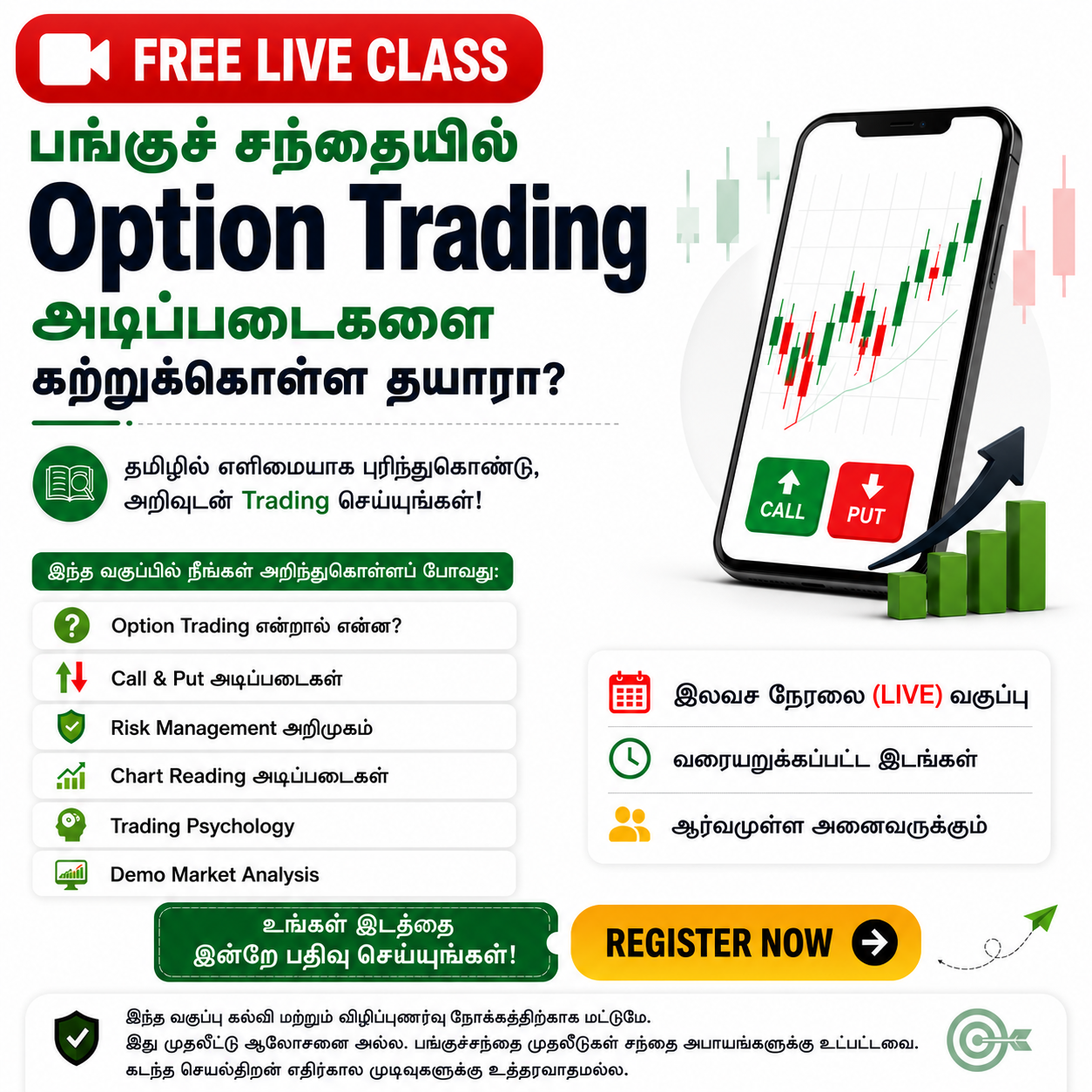 FREE LIVE CLASS

பங்குச் சந்தையில்

Option Trading

அடிப்படைகளை

கற்றுக்கொள்ள தயாரா?

தமிழில் எளிமையாக புரிந்துகொண்டு, அறிவுடன் Trading செய்யுங்கள்!

CALL

PUT

இந்த வகுப்பில் நீங்கள் அறிந்துகொள்ளப் போவது:

Option Trading என்றால் என்ன?

Call & Put அடிப்படைகள்

Risk Management அறிமுகம்

Chart Reading அடிப்படைகள்

Trading Psychology

Demo Market Analysis

இலவச நேரலை (LIVE) வகுப்பு

வரையறுக்கப்பட்ட இடங்கள்

ஆர்வமுள்ள அனைவருக்கும்

உங்கள் இடத்தை இன்றே பதிவு செய்யுங்கள்!

REGISTER NOW

இந்த வகுப்பு கல்வி மற்றும் விழிப்புணர்வு நோக்கத்திற்காக மட்டுமே.
இது முதலீட்டு ஆலோசனை அல்ல. பங்குச்சந்தை முதலீடுகள் சந்தை அபாயங்களுக்கு உட்பட்டவை.
கடந்த செயல்திறன் எதிர்கால முடிவுகளுக்கு உத்தரவாதமல்ல.